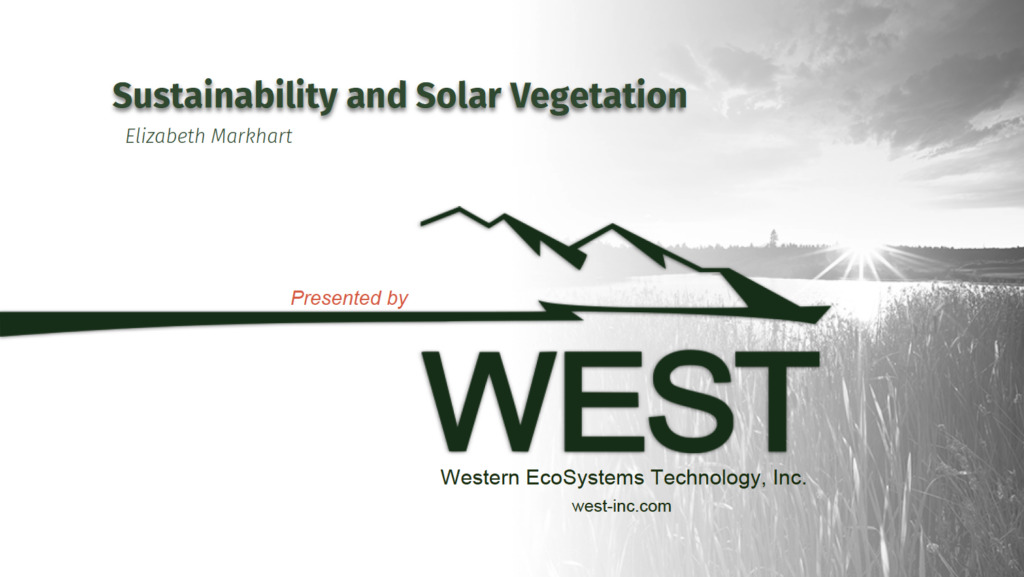 Sustainability and Solar Vegetation

Elizabeth Markhart

Presented by

WEST

Western EcoSystems Technology, Inc.

west-inc.com